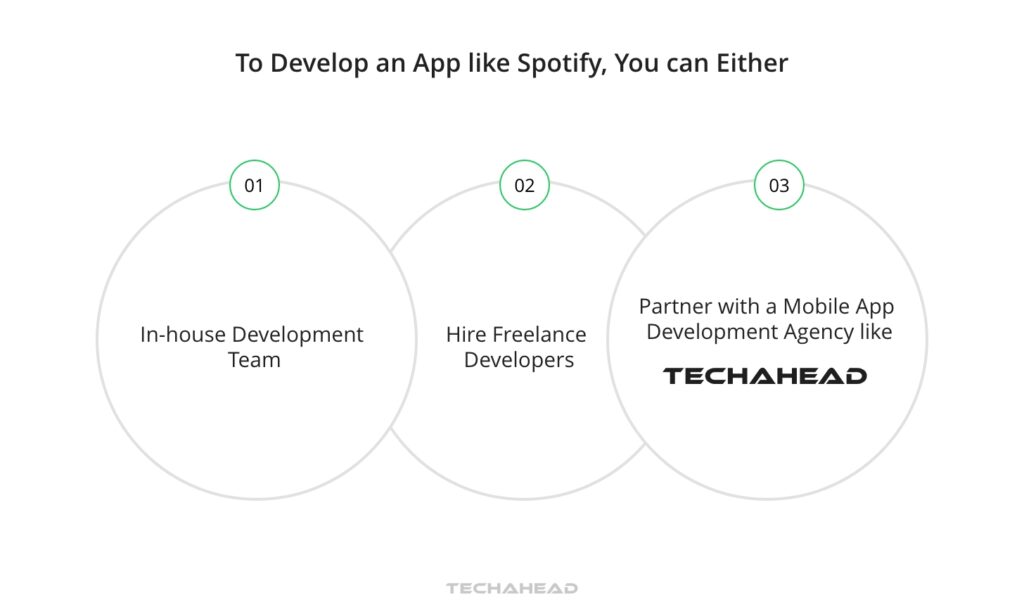 To Develop an App like Spotify, You can Either

01

In-house Development Team

02

Hire Freelance Developers

03

Partner with a Mobile App Development Agency like

TECHAHEAD

TECHAHEAD